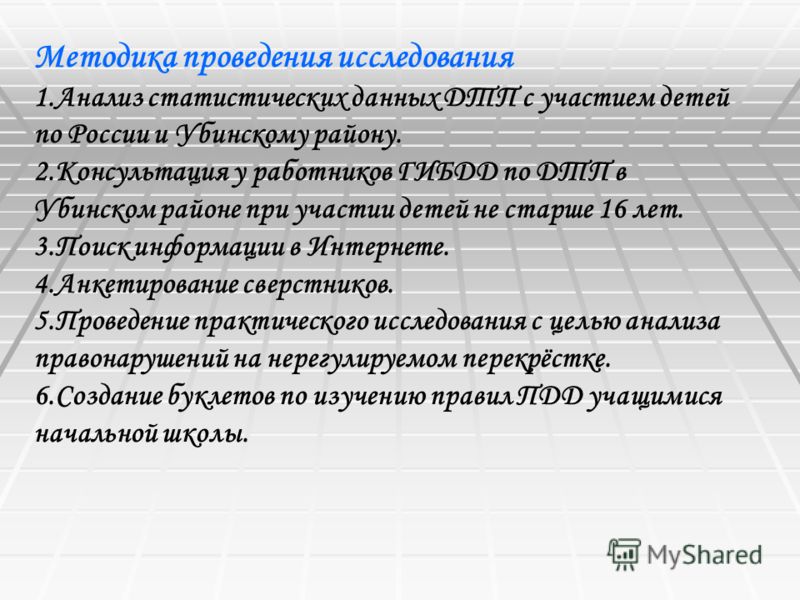 Методика проведения исследования

1.Анализ статистических данных ДТП с участием детей по России и Убинскому району.

2.Консультация у работников ГИБДД по ДТП в Убинском районе при участии детей не старше 16 лет.

3.Поиск информации в Интернете.

4.Анкетирование сверстников.

5.Проведение практического исследования с целью анализа правонарушений на нерегулируемом перекрёстке.

6.Создание буклетов по изучению правил ПДД учащимися начальной школы.

MyShared